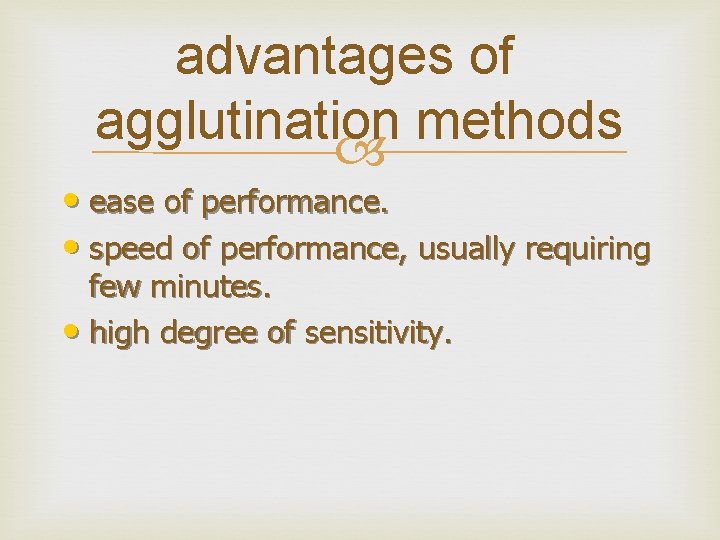 advantages of agglutination methods

• ease of performance.
• speed of performance, usually requiring few minutes.
• high degree of sensitivity.